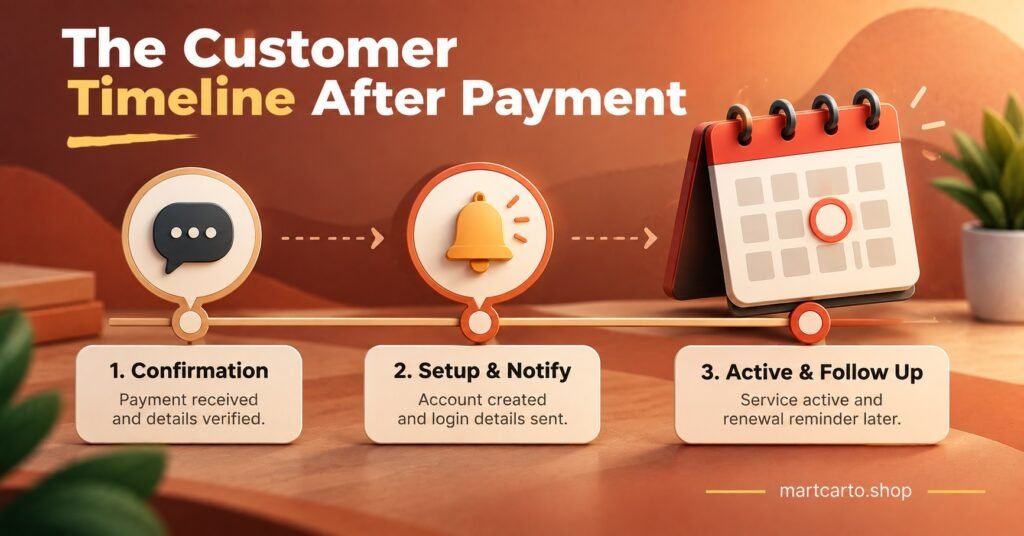 The Customer Timeline After Payment

1. Confirmation
Payment received and details verified.

2. Setup & Notify
Account created and login details sent.

3. Active & Follow Up
Service active and renewal reminder later.

martcarto.shop